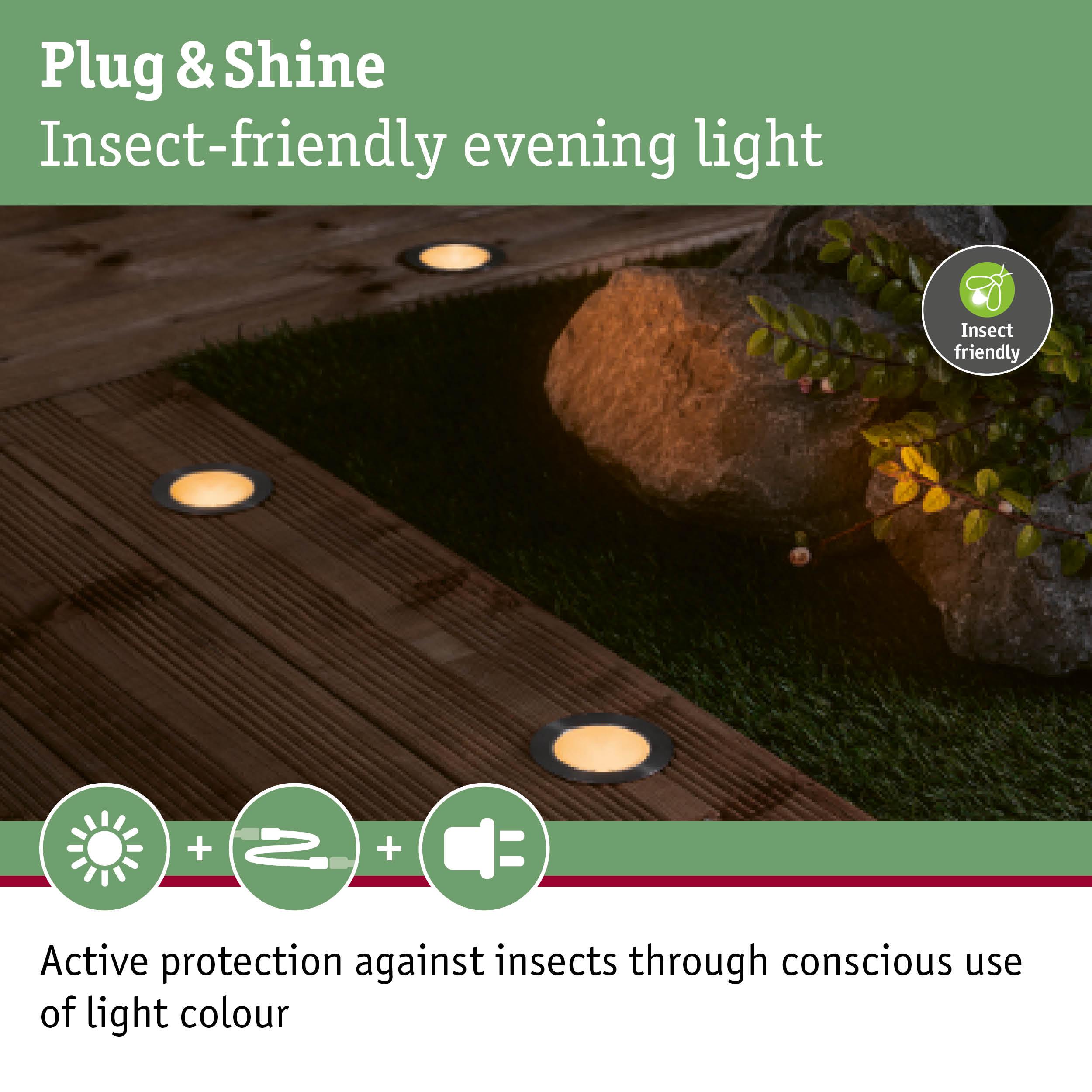 Plug & Shine
Insect-friendly evening light

Insect friendly

+ +

Active protection against insects through conscious use of light colour